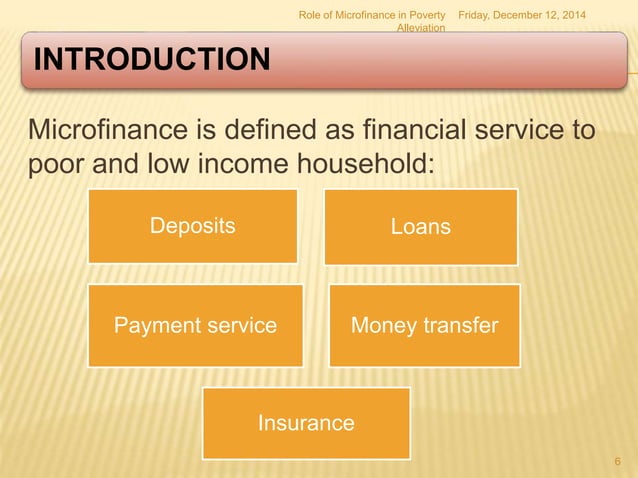 Role of Microfinance in Poverty Alleviation

Friday, December 12, 2014

INTRODUCTION

Microfinance is defined as financial service to poor and low income household:

Deposits

Loans

Payment service

Money transfer

Insurance

6